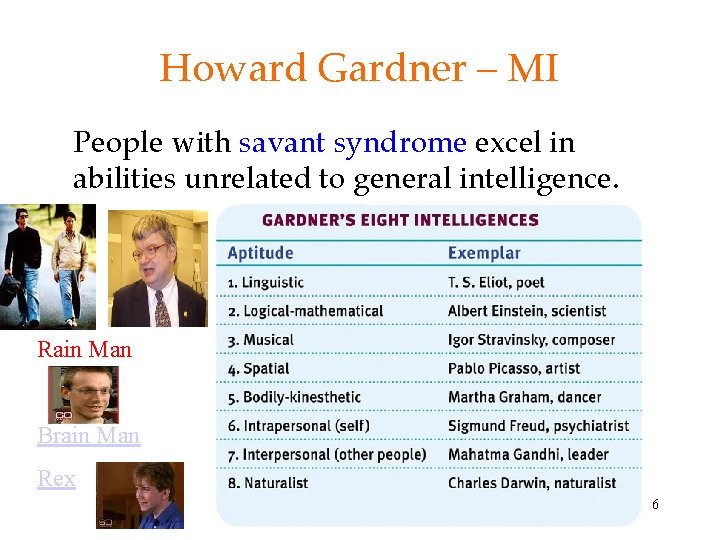 Howard Gardner – MI

People with savant syndrome excel in abilities unrelated to general intelligence.

Rain Man

Brain Man

Rex

GARDNER'S EIGHT INTELLIGENCES

| Aptitude | Exemplar |
|---|---|
| 1. Linguistic | T. S. Eliot, poet |
| 2. Logical-mathematical | Albert Einstein, scientist |
| 3. Musical | Igor Stravinsky, composer |
| 4. Spatial | Pablo Picasso, artist |
| 5. Bodily-kinesthetic | Martha Graham, dancer |
| 6. Intrapersonal (self) | Sigmund Freud, psychiatrist |
| 7. Interpersonal (other people) | Mahatma Gandhi, leader |
| 8. Naturalist | Charles Darwin, naturalist |

6